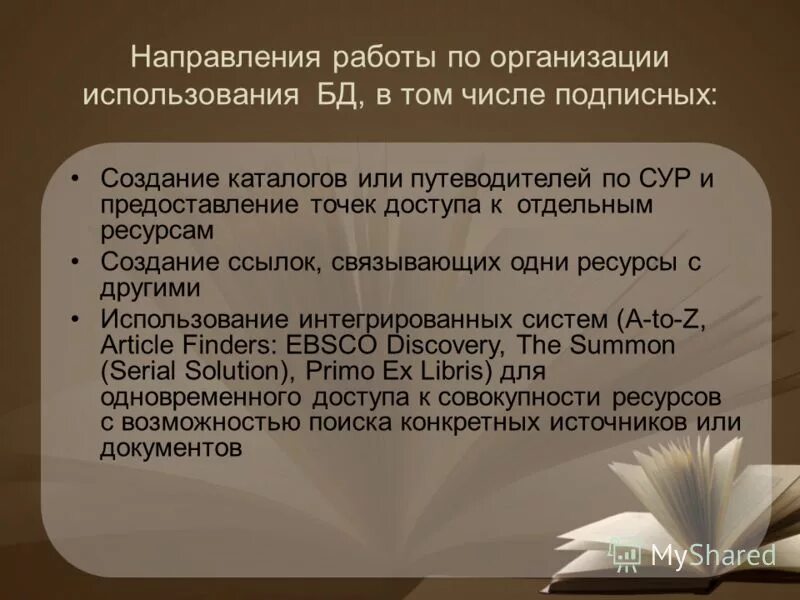 Направления работы по организации использования БД, в том числе подписных:

• Создание каталогов или путеводителей по СУР и предоставление точек доступа к отдельным ресурсам
• Создание ссылок, связывающих одни ресурсы с другими
• Использование интегрированных систем (A-to-Z, Article Finders: EBSCO Discovery, The Summon (Serial Solution), Primo Ex Libris) для одновременного доступа к совокупности ресурсов с возможностью поиска конкретных источников или документов

MyShared